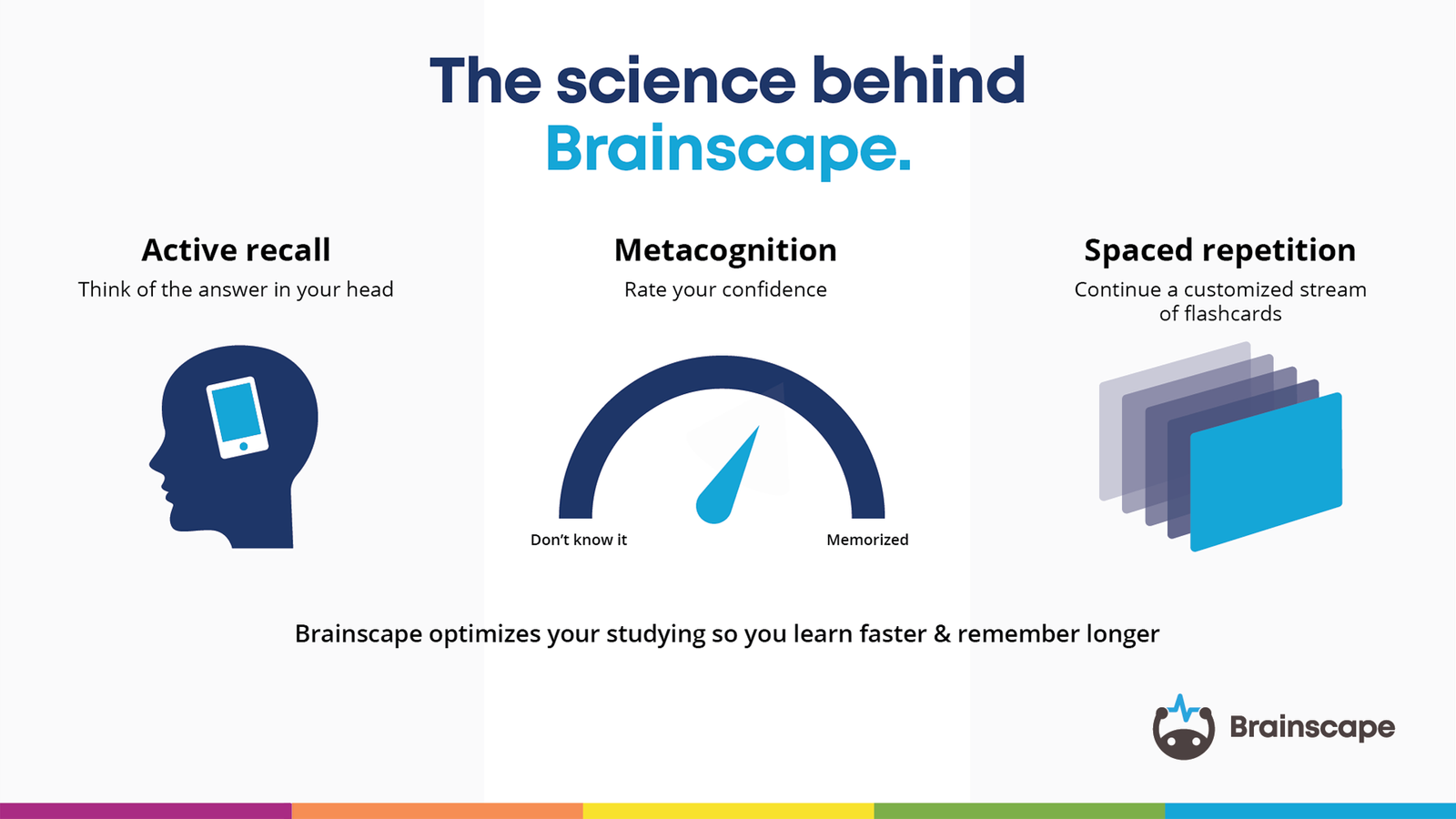 The science behind Brainscape.

Active recall
Think of the answer in your head

Metacognition
Rate your confidence

Don't know it
Memorized

Spaced repetition
Continue a customized stream of flashcards

Brainscape optimizes your studying so you learn faster & remember longer

Brainscape